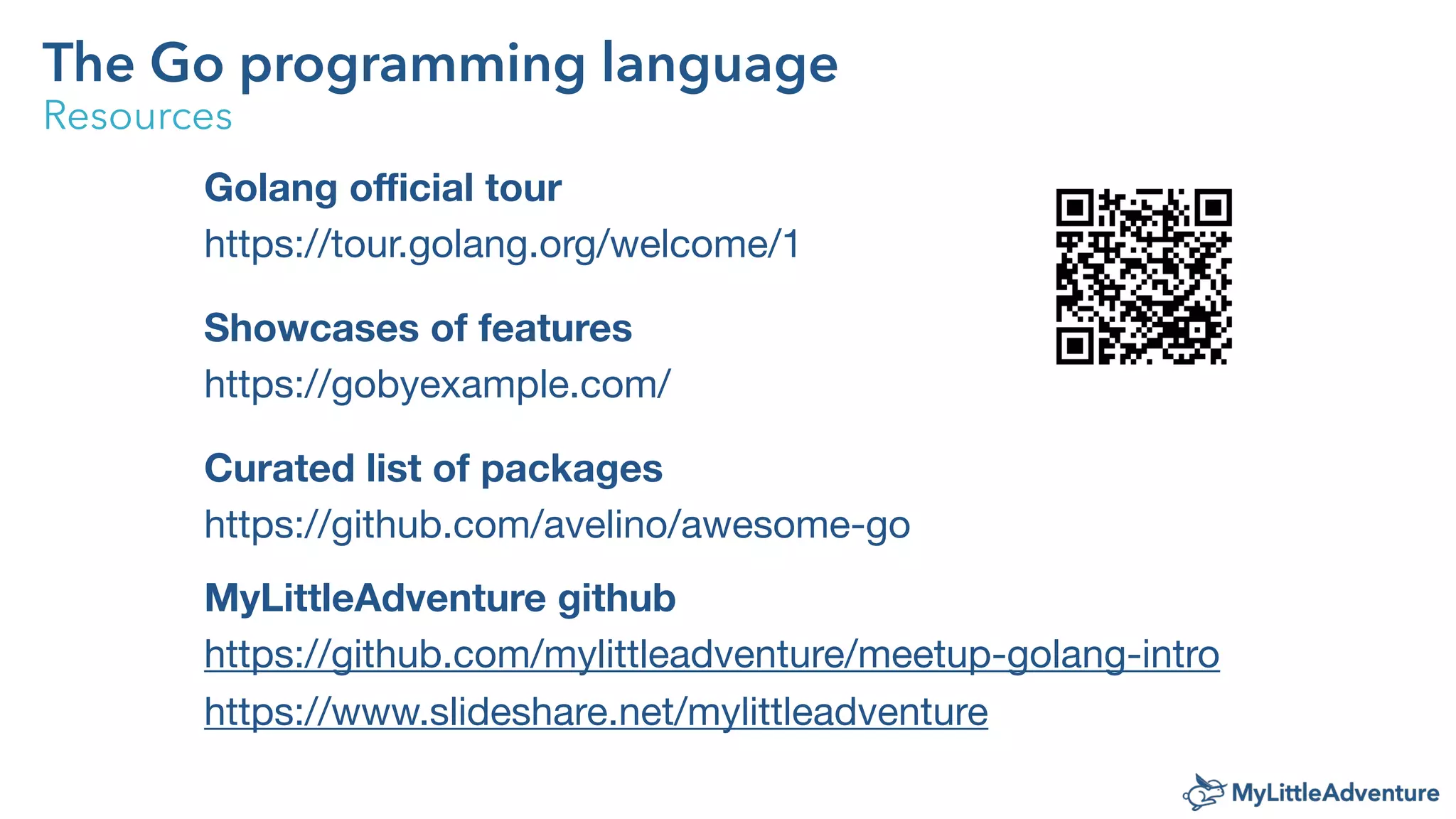 The Go programming language
Resources

Golang official tour
https://tour.golang.org/welcome/1

Showcases of features
https://gobyexample.com/

Curated list of packages
https://github.com/avelino/awesome-go

MyLittleAdventure github
https://github.com/mylittleadventure/meetup-golang-intro
https://www.slideshare.net/mylittleadventure

MyLittleAdventure